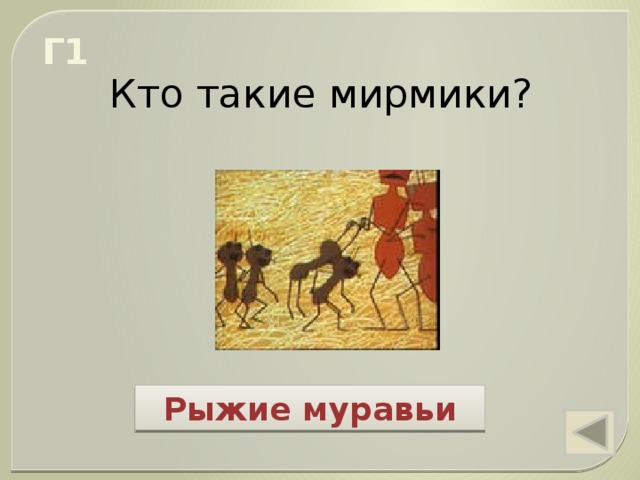 Г1

Кто такие мирмики?

Рыжие муравьи